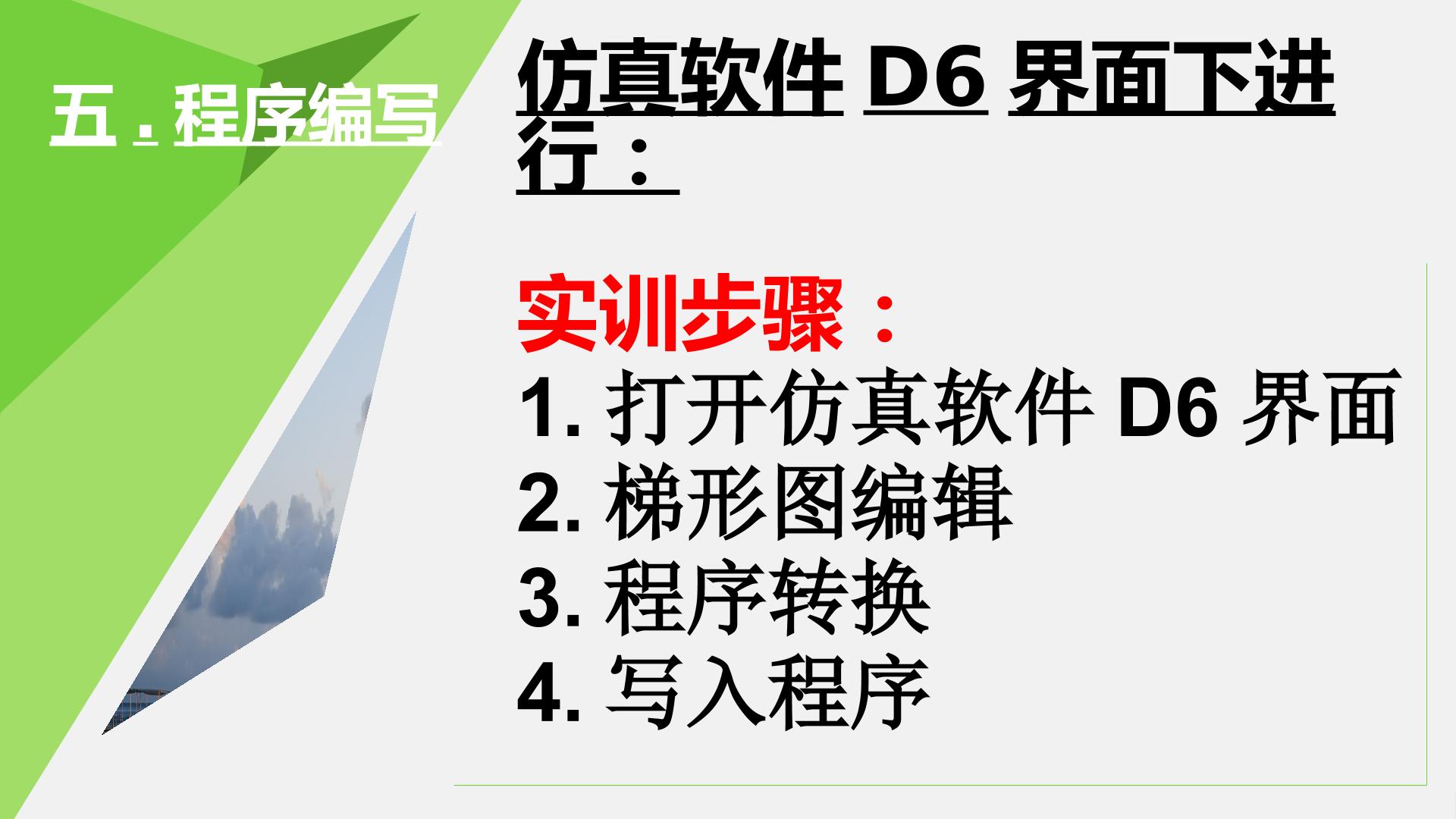 五．程序编写

仿真软件 D6 界面下进行：

实训步骤：
1. 打开仿真软件 D6 界面
2. 梯形图编辑
3. 程序转换
4. 写入程序